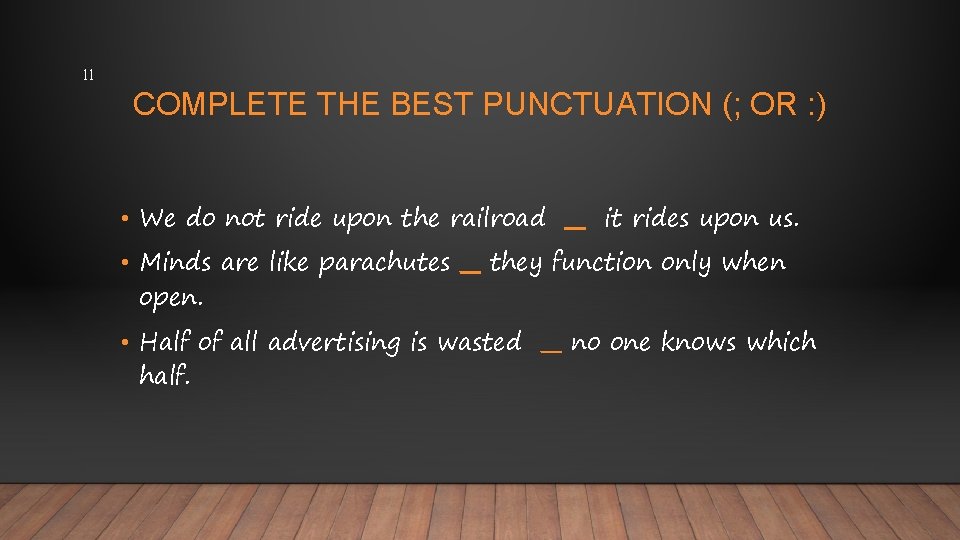 11

COMPLETE THE BEST PUNCTUATION (; OR :)

• We do not ride upon the railroad _ it rides upon us.
• Minds are like parachutes _ they function only when open.
• Half of all advertising is wasted _ no one knows which half.